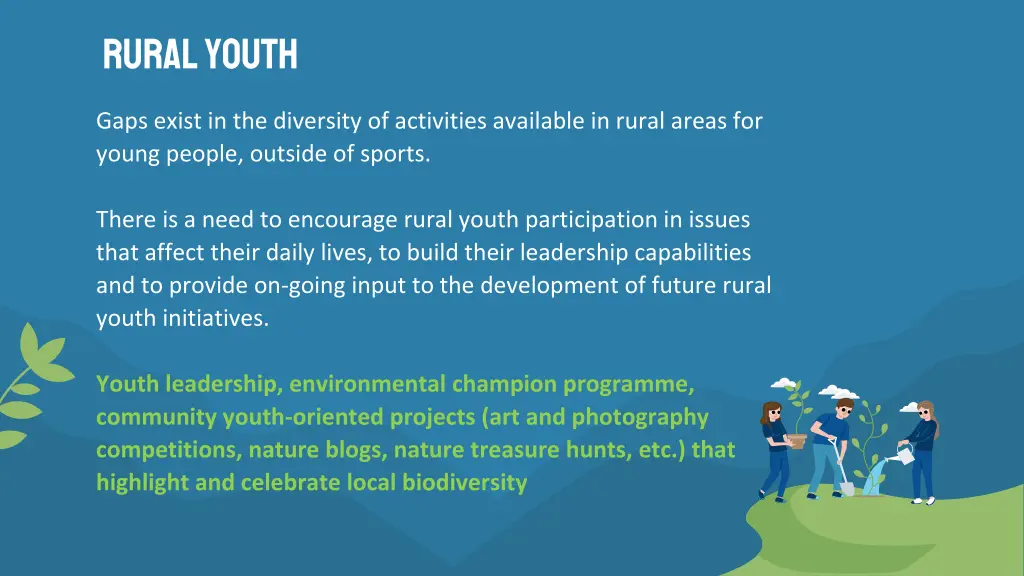 RURAL YOUTH

Gaps exist in the diversity of activities available in rural areas for young people, outside of sports.

There is a need to encourage rural youth participation in issues that affect their daily lives, to build their leadership capabilities and to provide on-going input to the development of future rural youth initiatives.

Youth leadership, environmental champion programme, community youth-oriented projects (art and photography competitions, nature blogs, nature treasure hunts, etc.) that highlight and celebrate local biodiversity